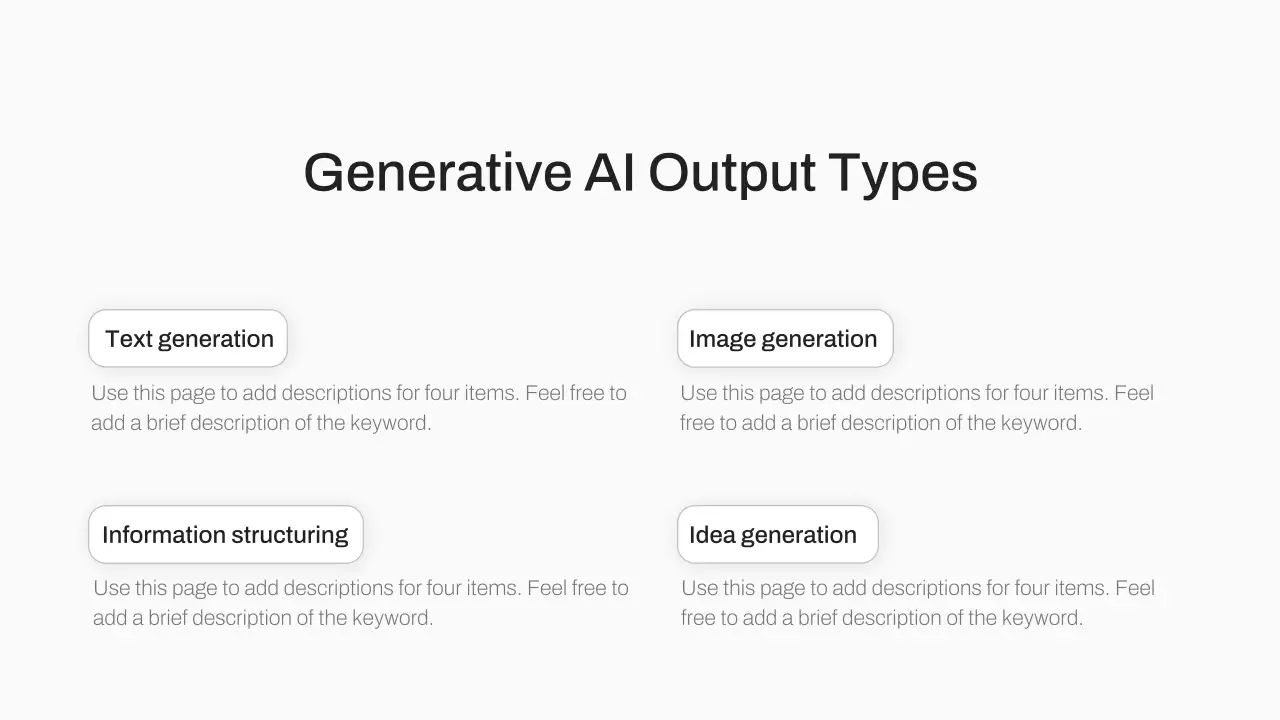 Generative AI Output Types

Text generation

Use this page to add descriptions for four items. Feel free to add a brief description of the keyword.

Image generation

Use this page to add descriptions for four items. Feel free to add a brief description of the keyword.

Information structuring

Use this page to add descriptions for four items. Feel free to add a brief description of the keyword.

Idea generation

Use this page to add descriptions for four items. Feel free to add a brief description of the keyword.